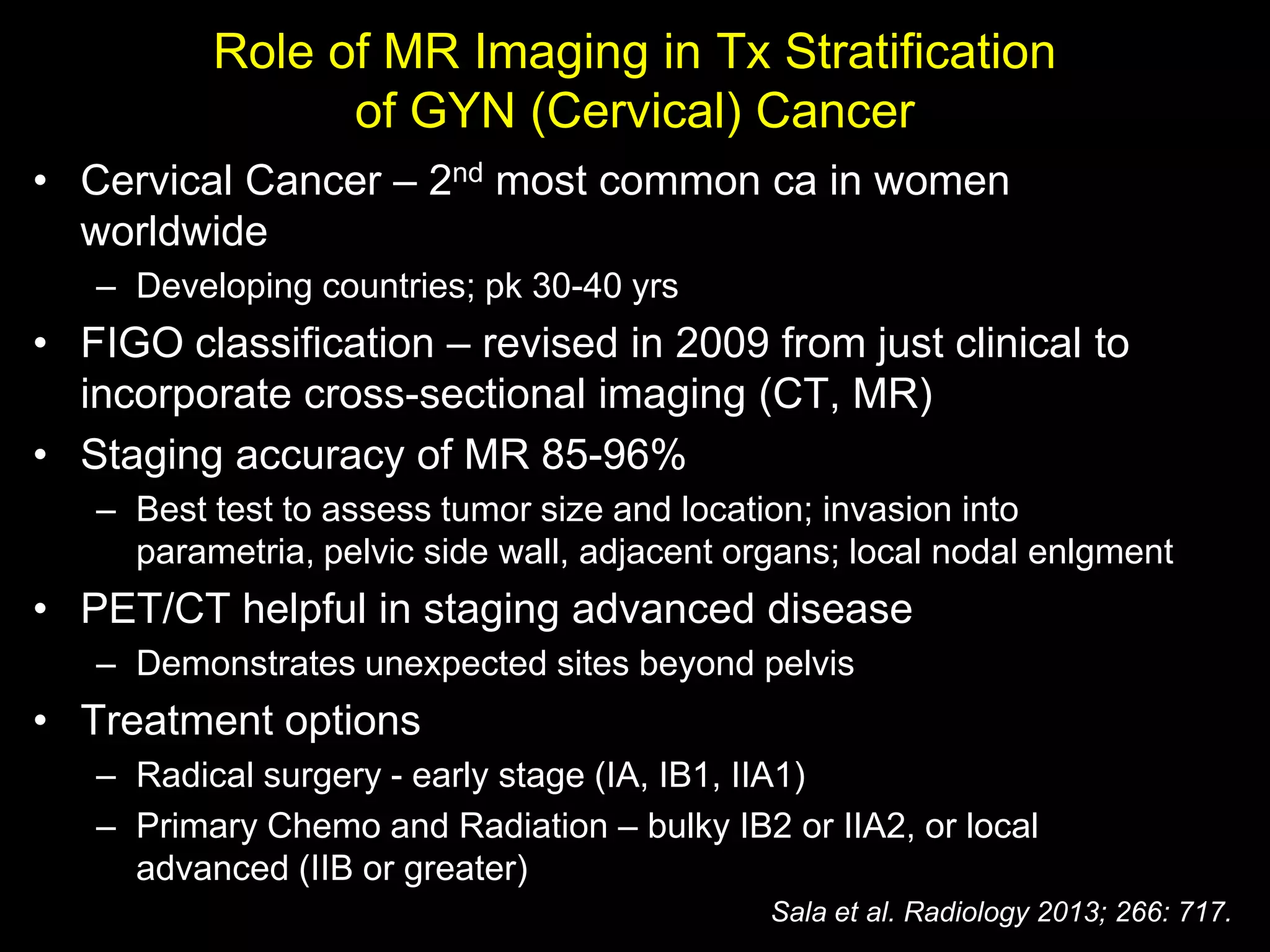 Role of MR Imaging in Tx Stratification of GYN (Cervical) Cancer

• Cervical Cancer – 2$^{nd}$ most common ca in women worldwide
  – Developing countries; pk 30-40 yrs
• FIGO classification – revised in 2009 from just clinical to incorporate cross-sectional imaging (CT, MR)
• Staging accuracy of MR 85-96%
  – Best test to assess tumor size and location; invasion into parametria, pelvic side wall, adjacent organs; local nodal enlgment
• PET/CT helpful in staging advanced disease
  – Demonstrates unexpected sites beyond pelvis
• Treatment options
  – Radical surgery - early stage (IA, IB1, IIA1)
  – Primary Chemo and Radiation – bulky IB2 or IIA2, or local advanced (IIB or greater)

Sala et al. Radiology 2013; 266: 717.